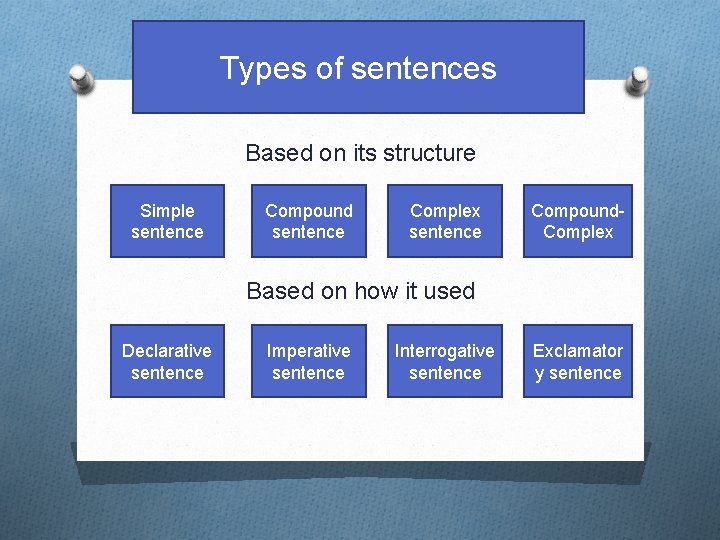 Types of sentences

Based on its structure

Simple sentence

Compound sentence

Complex sentence

Compound-Complex

Based on how it used

Declarative sentence

Imperative sentence

Interrogative sentence

Exclamatory sentence